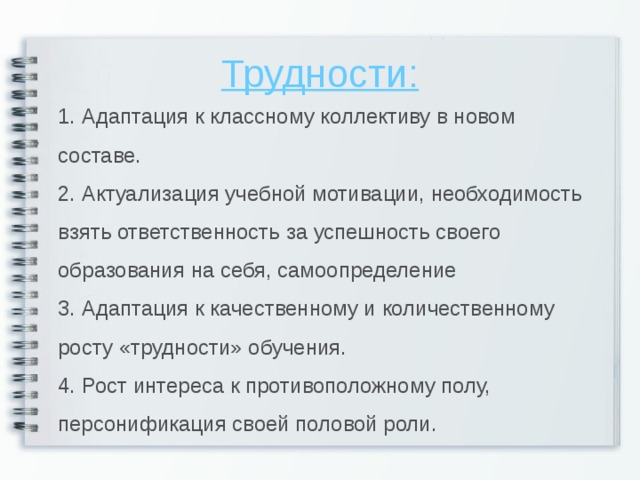 Трудности:

1. Адаптация к классному коллективу в новом составе.

2. Актуализация учебной мотивации, необходимость взять ответственность за успешность своего образования на себя, самоопределение

3. Адаптация к качественному и количественному росту «трудности» обучения.

4. Рост интереса к противоположному полу, персонификация своей половой роли.